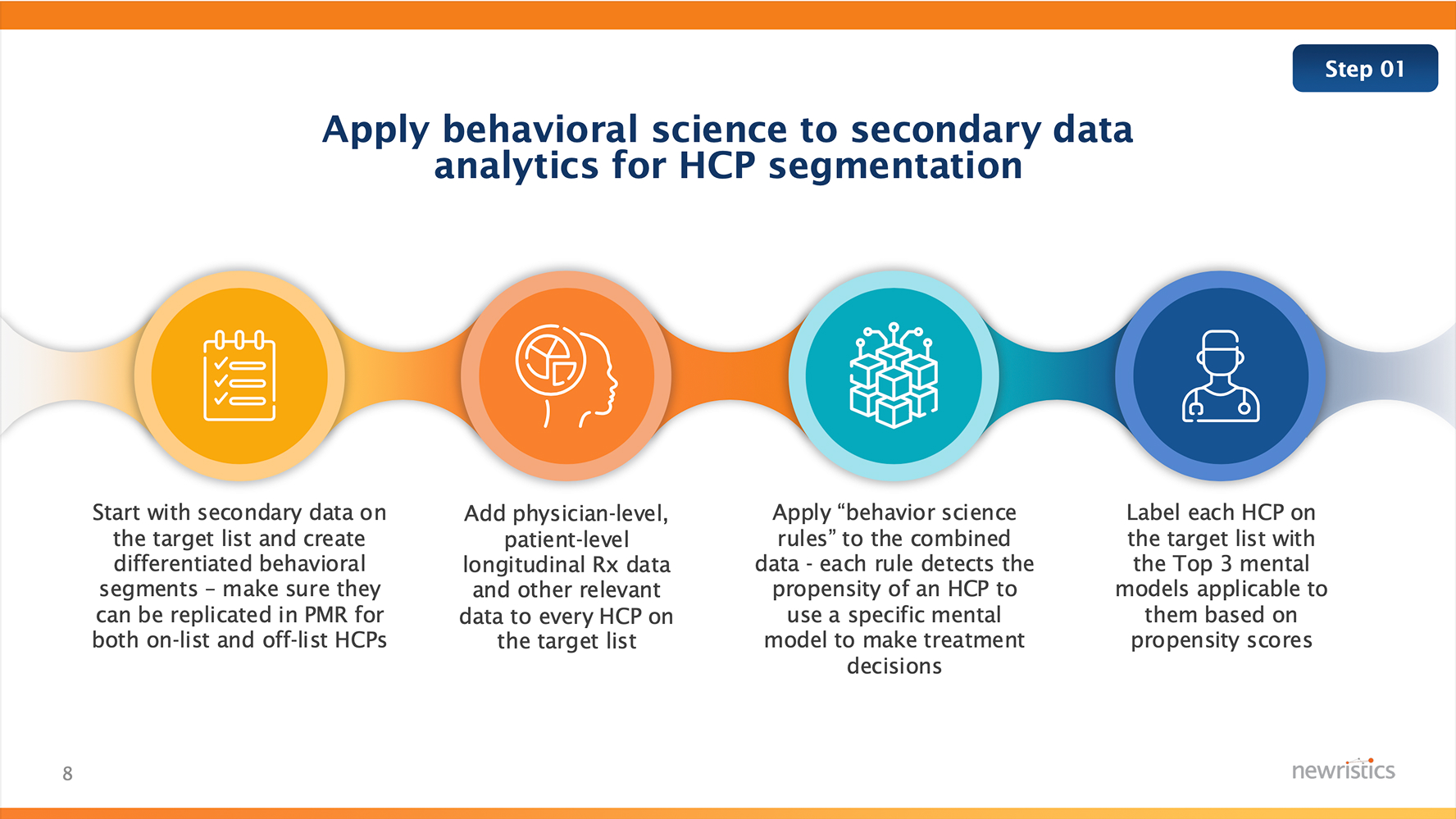 Step 01

Apply behavioral science to secondary data analytics for HCP segmentation

Start with secondary data on the target list and create differentiated behavioral segments – make sure they can be replicated in PMR for both on-list and off-list HCPs

Add physician-level, patient-level longitudinal Rx data and other relevant data to every HCP on the target list

Apply “behavior science rules” to the combined data - each rule detects the propensity of an HCP to use a specific mental model to make treatment decisions

Label each HCP on the target list with the Top 3 mental models applicable to them based on propensity scores

8

newristics